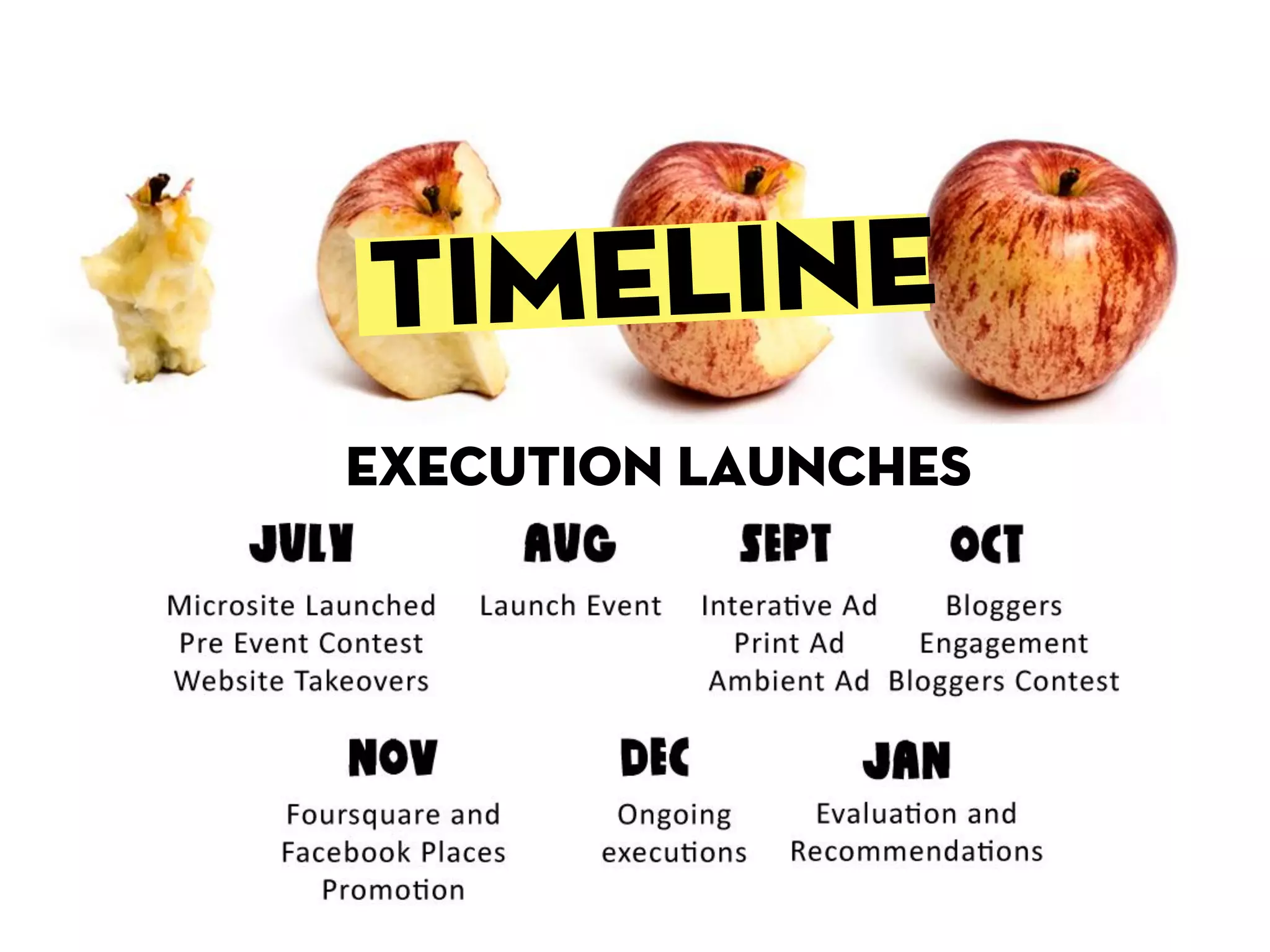 TIMELINE

EXECUTION LAUNCHES

JULY

Microsite Launched
Pre Event Contest
Website Takeovers

AUG

Launch Event

SEPT

Interative Ad
Print Ad
Ambient Ad

OCT

Bloggers
Engagement
Bloggers Contest

NOV

Foursquare and
Facebook Places
Promotion

DEC

Ongoing
executions

JAN

Evaluation and
Recommendations